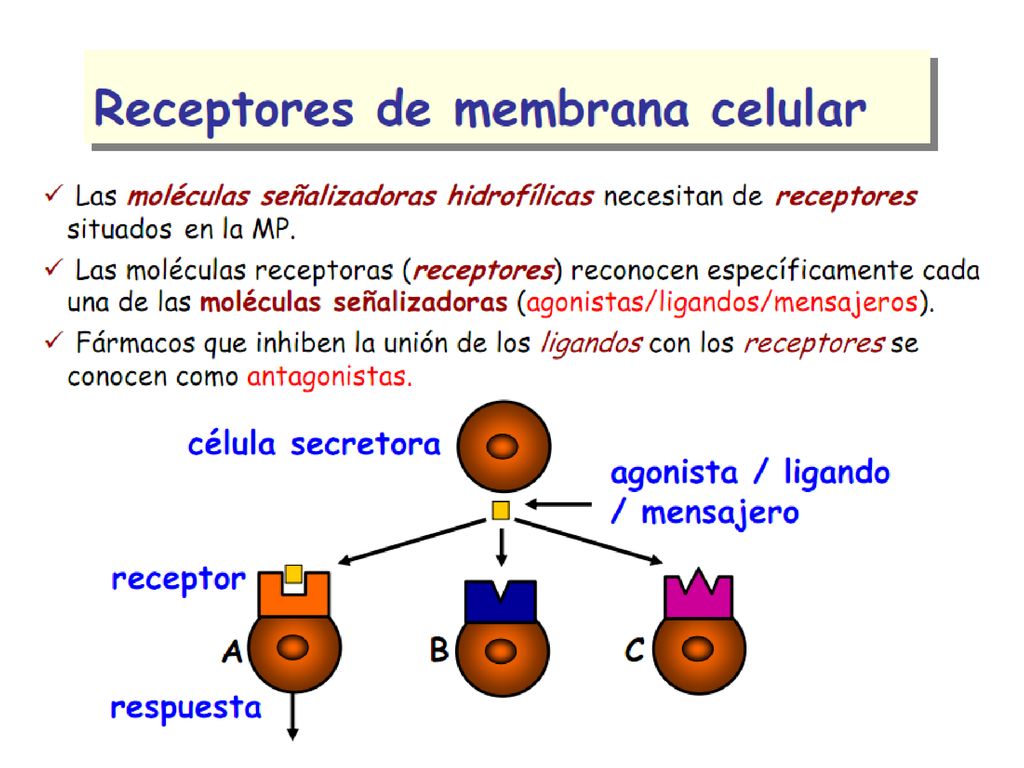 Receptores de membrana celular

✓ Las moléculas señalizadoras hidrofílicas necesitan de receptores situados en la MP.

✓ Las moléculas receptoras (receptores) reconocen específicamente cada una de las moléculas señalizadoras (agonistas/ligandos/mensajeros).

✓ Fármacos que inhiben la unión de los ligandos con los receptores se conocen como antagonistas.

célula secretora

agonista / ligando / mensajero

receptor

A

B

C

respuesta